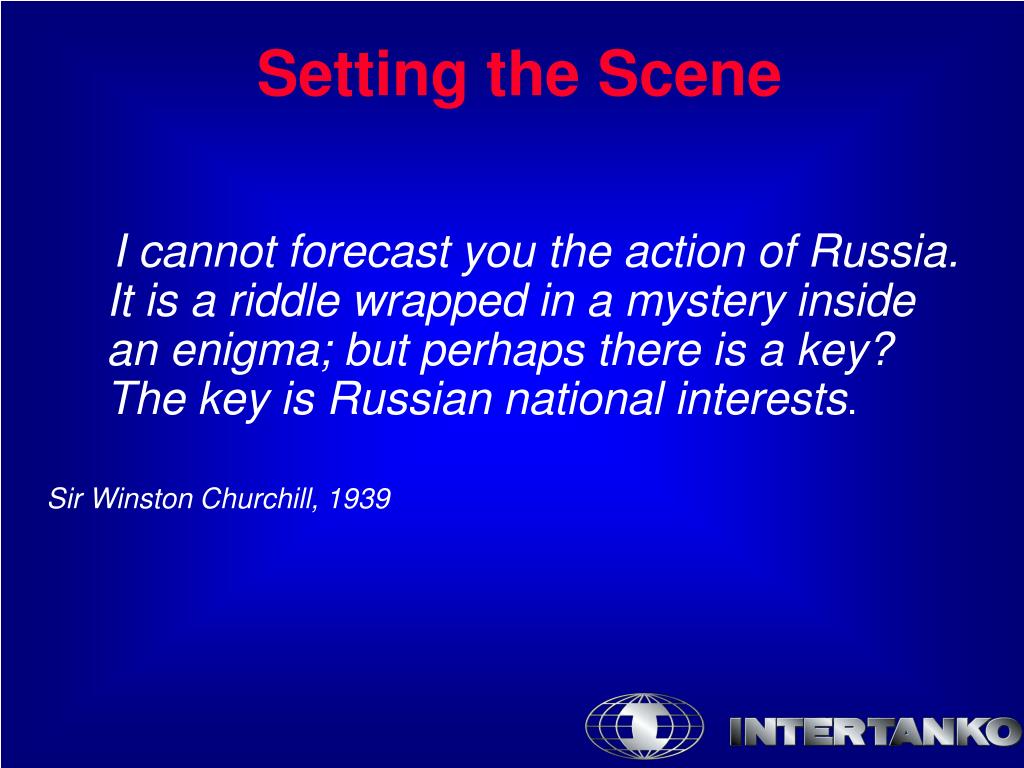 Setting the Scene

I cannot forecast you the action of Russia. It is a riddle wrapped in a mystery inside an enigma; but perhaps there is a key? The key is Russian national interests.

Sir Winston Churchill, 1939

INTERTANKO